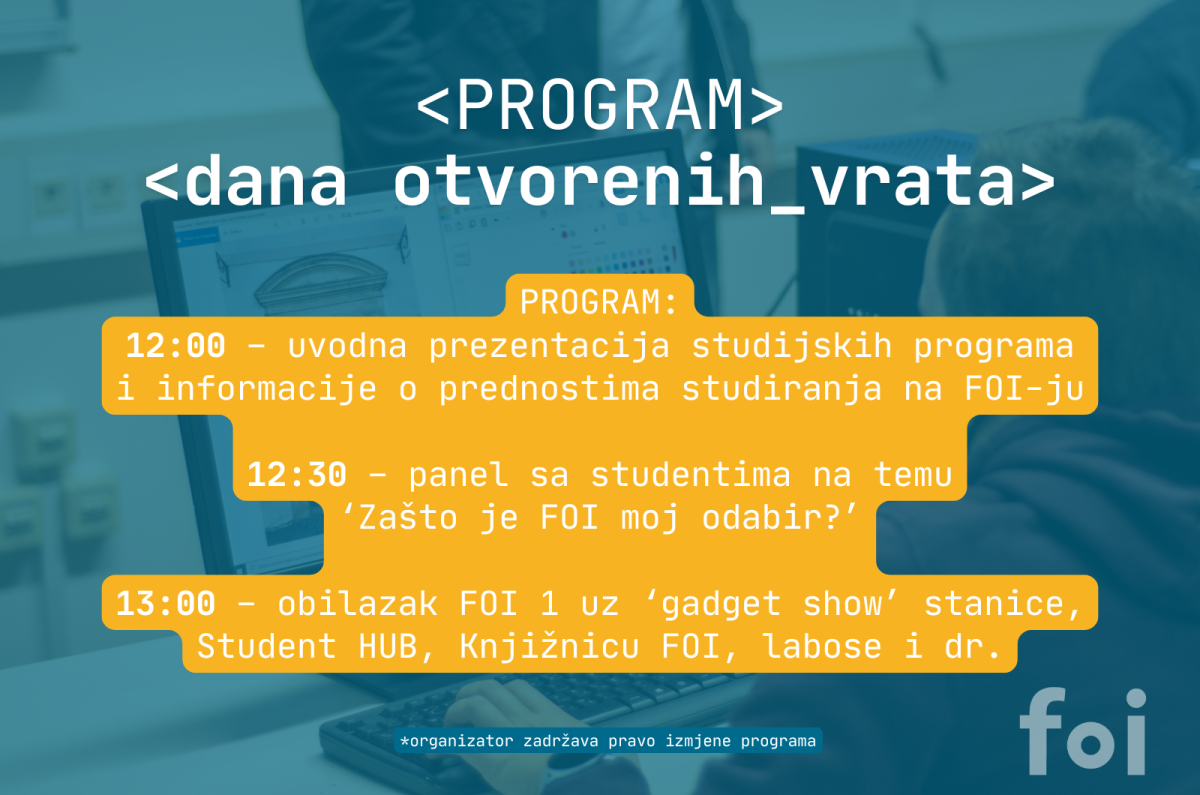 <PROGRAM>
<dana otvorenih_vrata>

PROGRAM:
12:00 – uvodna prezentacija studijskih programa i informacije o prednostima studiranja na FOI-ju

12:30 – panel sa studentima na temu ‘Zašto je FOI moj odabir?’

13:00 – obilazak FOI 1 uz ‘gadget show’ stanice, Student HUB, Knjižnicu FOI, labose i dr.

*organizator zadržava pravo izmjene programa

foi